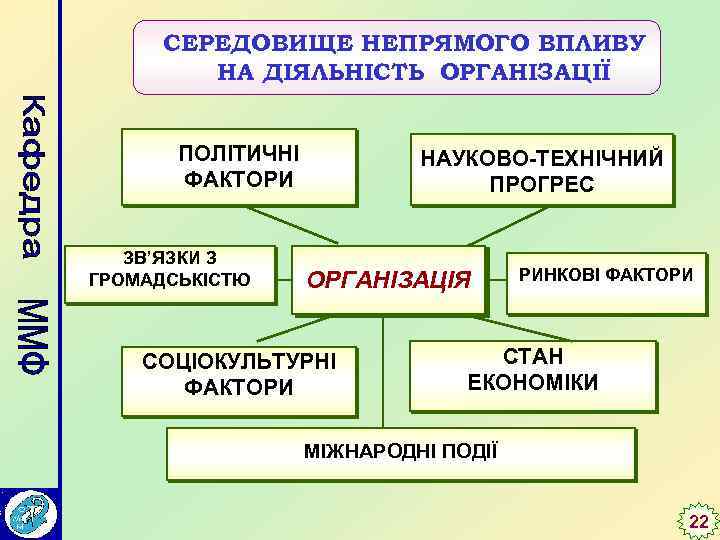 Кафедра ММФ

СЕРЕДОВИЩЕ НЕПРЯМОГО ВПЛИВУ НА ДІЯЛЬНІСТЬ ОРГАНІЗАЦІЇ

ПОЛІТИЧНІ ФАКТОРИ

НАУКОВО-ТЕХНІЧНИЙ ПРОГРЕС

ЗВ'ЯЗКИ З ГРОМАДСЬКІСТЮ

ОРГАНІЗАЦІЯ

РИНКОВІ ФАКТОРИ

СОЦІОКУЛЬТУРНІ ФАКТОРИ

СТАН ЕКОНОМІКИ

МІЖНАРОДНІ ПОДІЇ

22